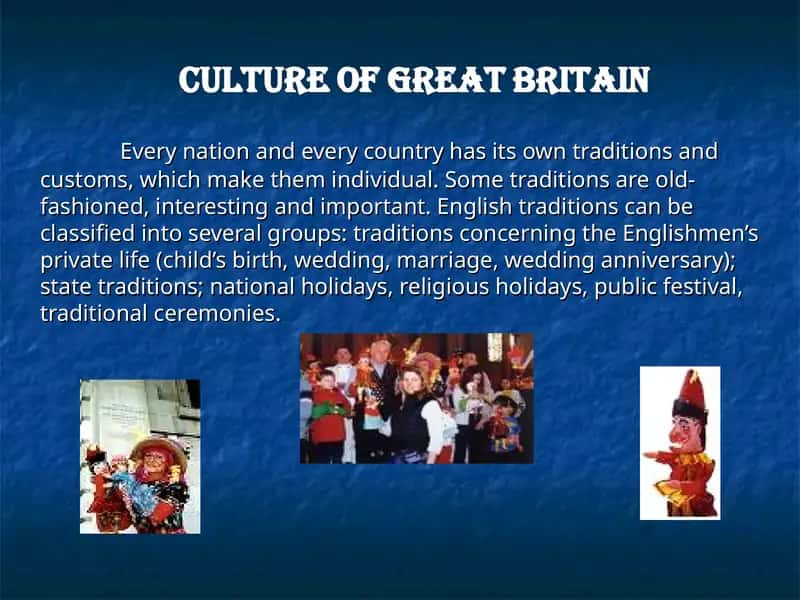 CULTURE OF GREAT BRITAIN

Every nation and every country has its own traditions and customs, which make them individual. Some traditions are old-fashioned, interesting and important. English traditions can be classified into several groups: traditions concerning the Englishmen's private life (child's birth, wedding, marriage, wedding anniversary); state traditions; national holidays, religious holidays, public festival, traditional ceremonies.